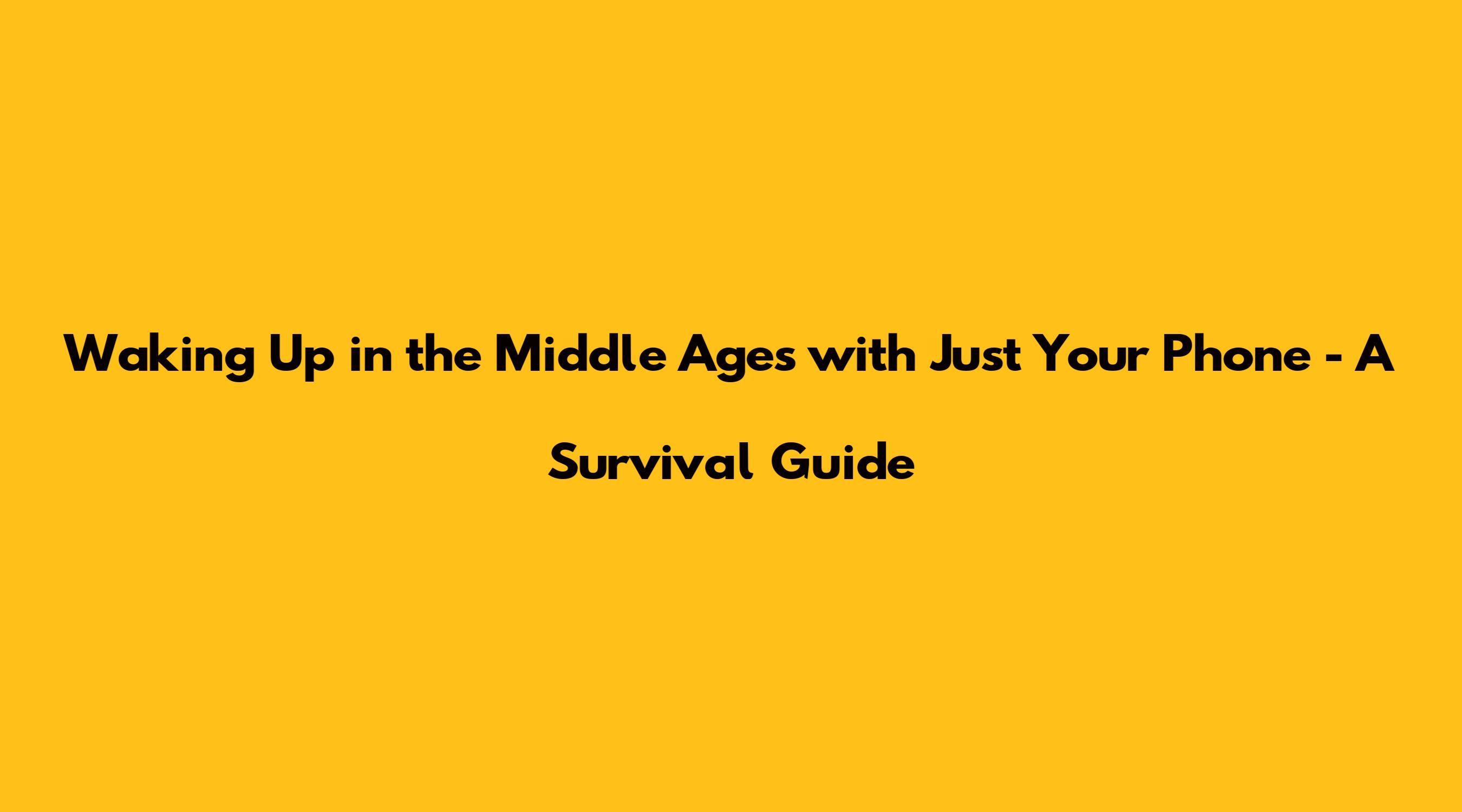 Waking Up in the Middle Ages with Just Your Phone - A Survival Guide